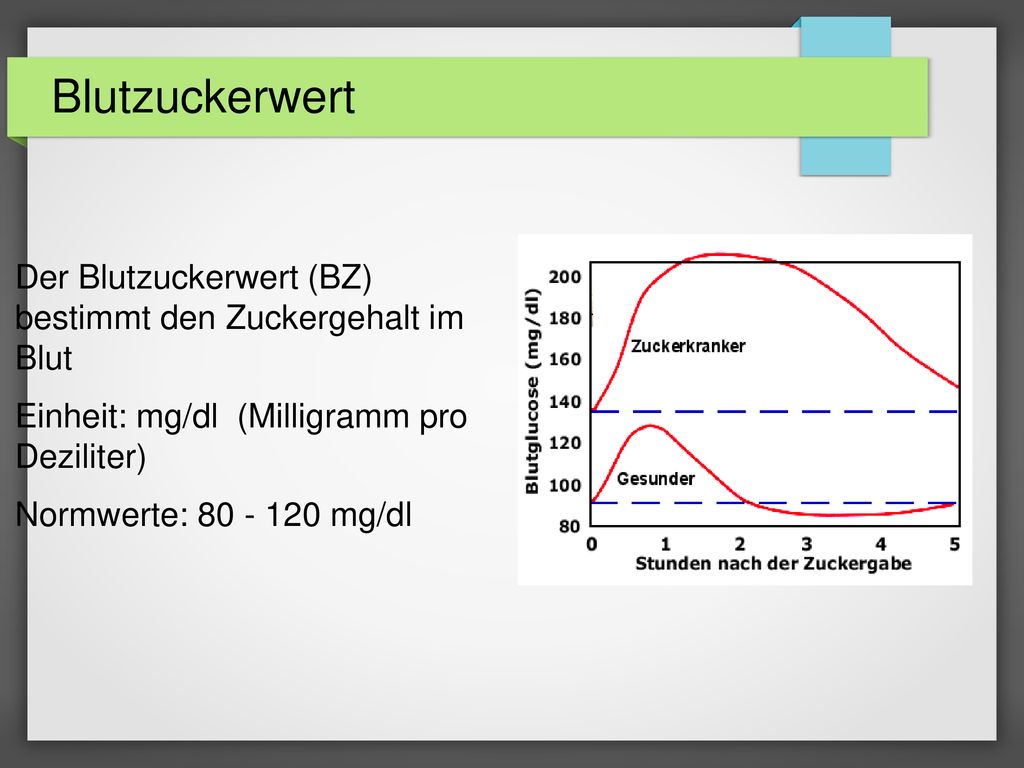 Blutzuckerwert

Der Blutzuckerwert (BZ) bestimmt den Zuckergehalt im Blut

Einheit: mg/dl (Milligramm pro Deziliter)

Normwerte: 80 - 120 mg/dl

Blutglucose (mg/dl)

200
180
160
140
120
100
80

Zuckerkranker

Gesunder

0 1 2 3 4 5

Stunden nach der Zuckergabe